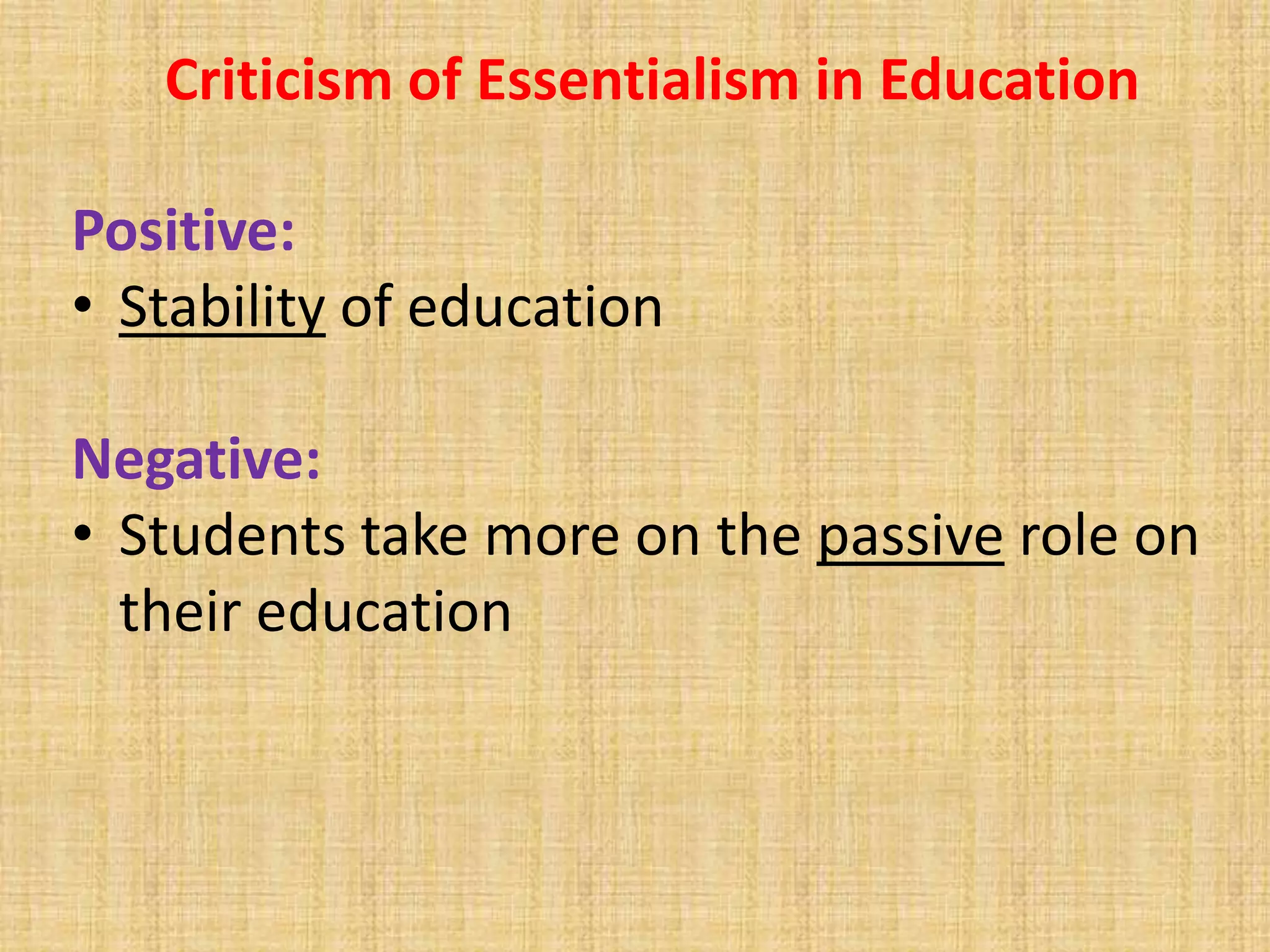 Criticism of Essentialism in Education

Positive:
• Stability of education

Negative:
• Students take more on the passive role on their education